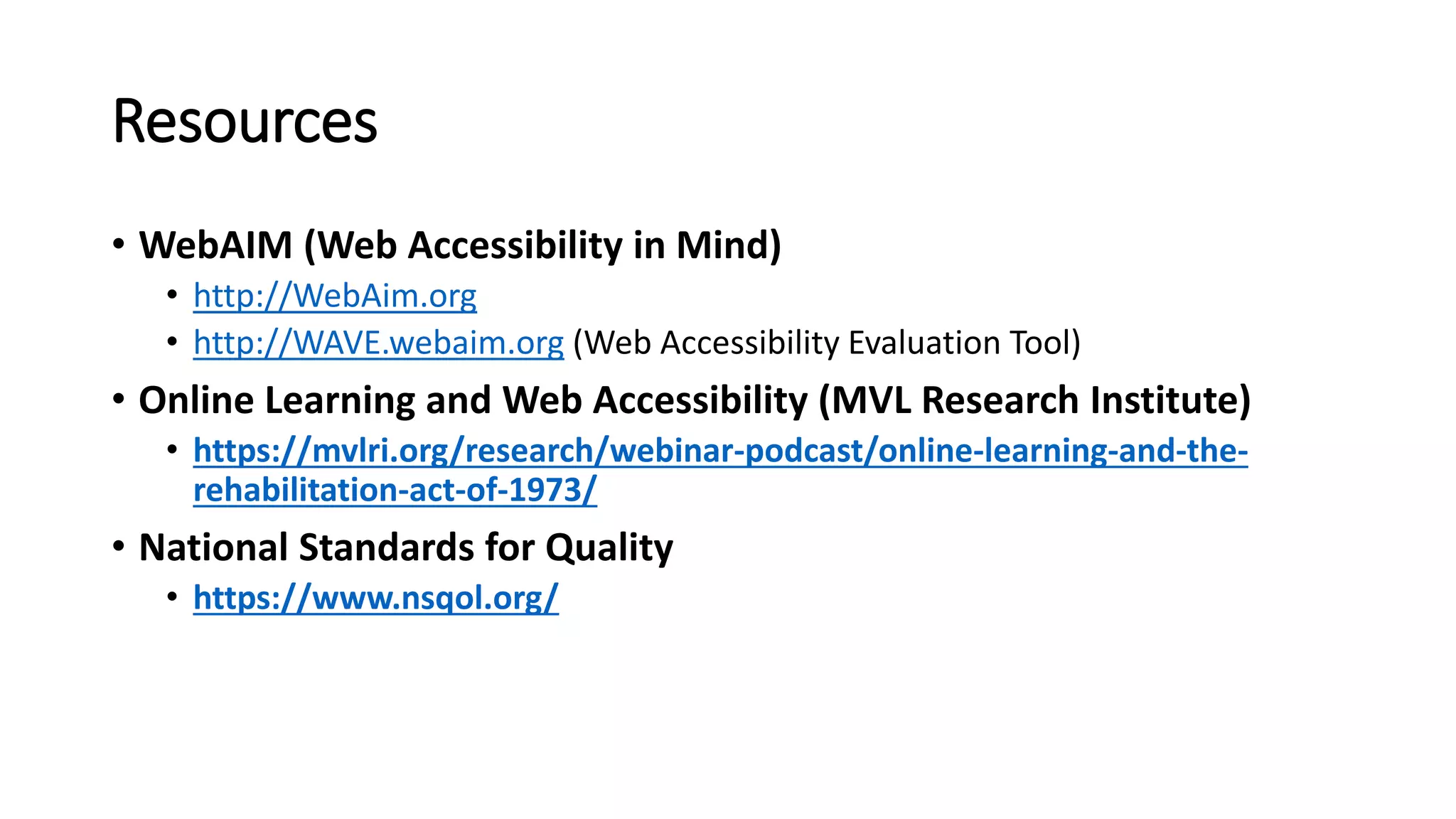 Resources

• WebAIM (Web Accessibility in Mind)
  • http://WebAim.org
  • http://WAVE.webaim.org (Web Accessibility Evaluation Tool)
• Online Learning and Web Accessibility (MVL Research Institute)
  • https://mvlri.org/research/webinar-podcast/online-learning-and-the-rehabilitation-act-of-1973/
• National Standards for Quality
  • https://www.nsqol.org/